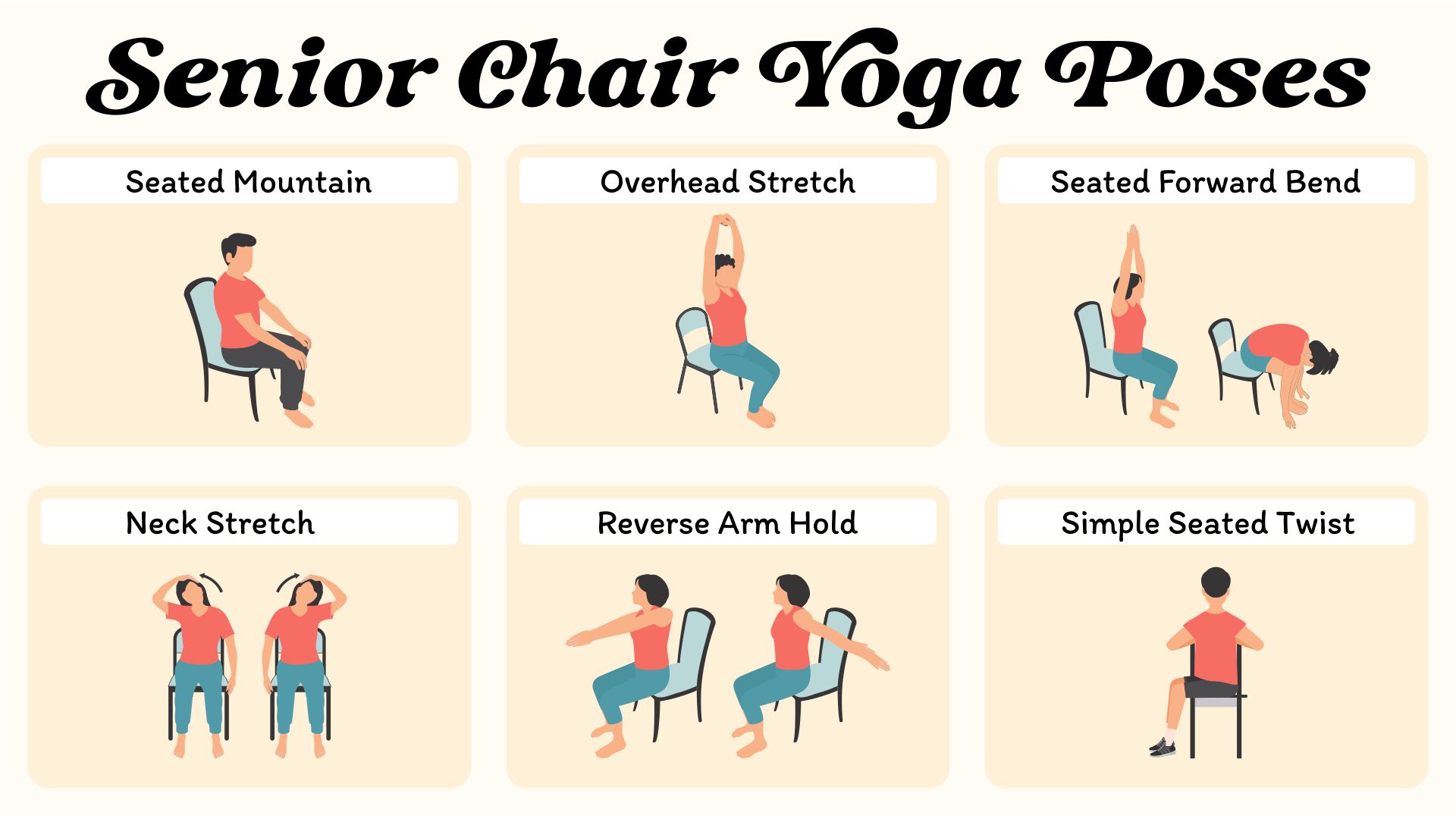 Senior Chair Yoga Poses

Seated Mountain

Overhead Stretch

Seated Forward Bend

Neck Stretch

Reverse Arm Hold

Simple Seated Twist